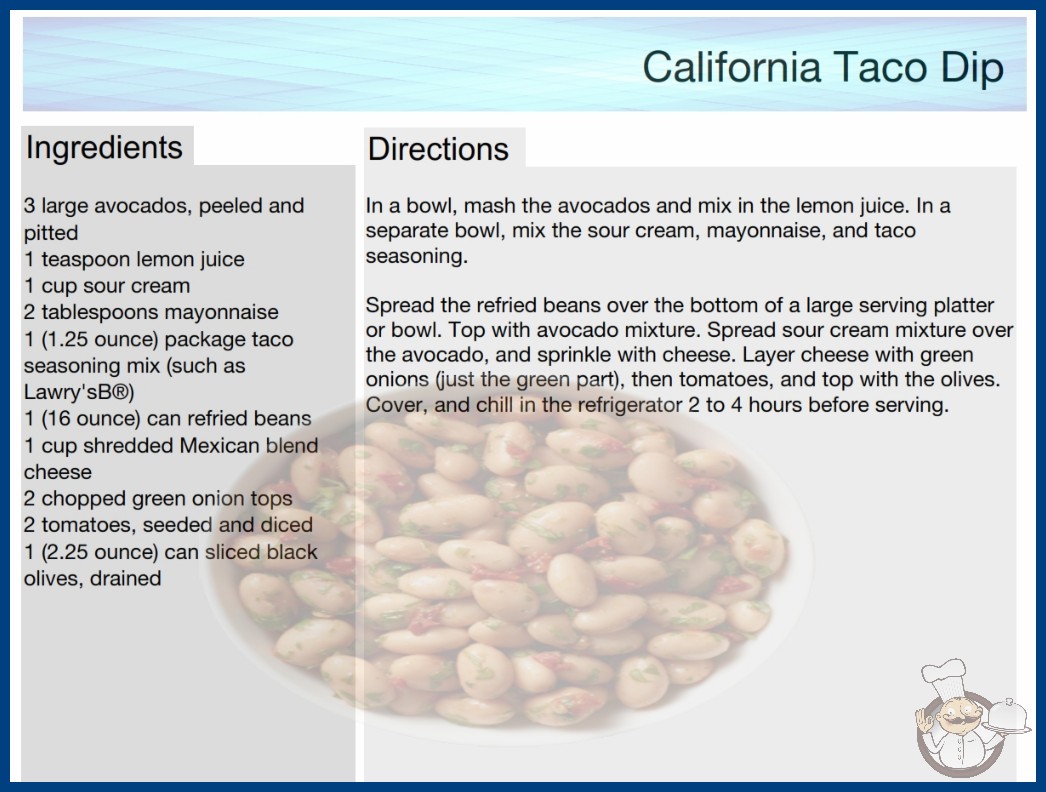 California Taco Dip

Ingredients

3 large avocados, peeled and pitted
1 teaspoon lemon juice
1 cup sour cream
2 tablespoons mayonnaise
1 (1.25 ounce) package taco seasoning mix (such as Lawry'sB®)
1 (16 ounce) can refried beans
1 cup shredded Mexican blend cheese
2 chopped green onion tops
2 tomatoes, seeded and diced
1 (2.25 ounce) can sliced black olives, drained

Directions

In a bowl, mash the avocados and mix in the lemon juice. In a separate bowl, mix the sour cream, mayonnaise, and taco seasoning.

Spread the refried beans over the bottom of a large serving platter or bowl. Top with avocado mixture. Spread sour cream mixture over the avocado, and sprinkle with cheese. Layer cheese with green onions (just the green part), then tomatoes, and top with the olives. Cover, and chill in the refrigerator 2 to 4 hours before serving.